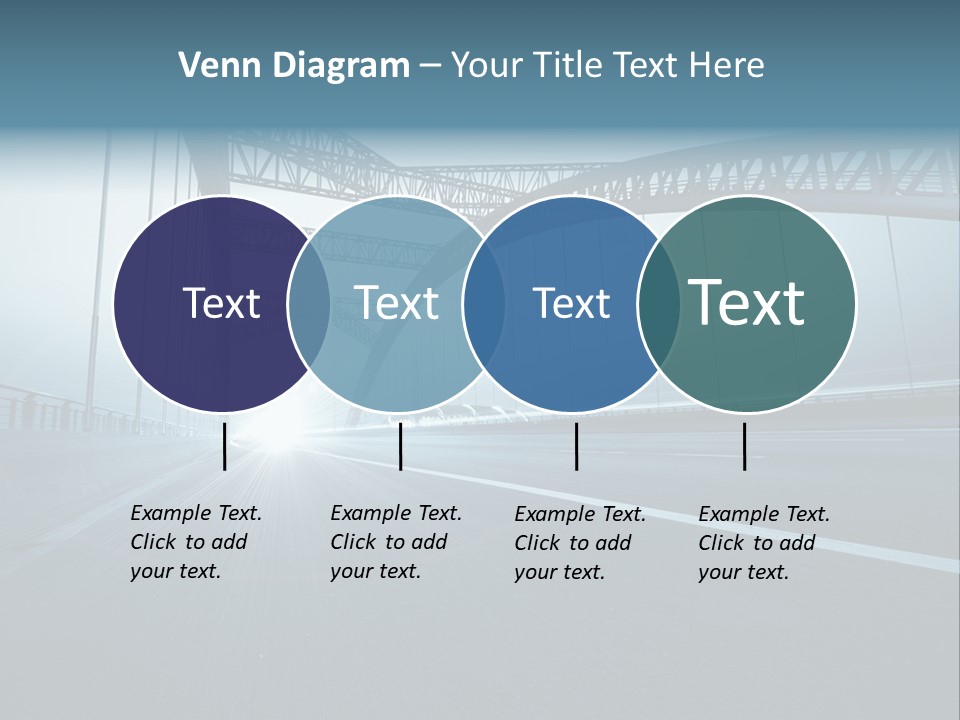 Venn Diagram – Your Title Text Here

Text

Text

Text

Text

Example Text. Click to add your text.

Example Text. Click to add your text.

Example Text. Click to add your text.

Example Text. Click to add your text.